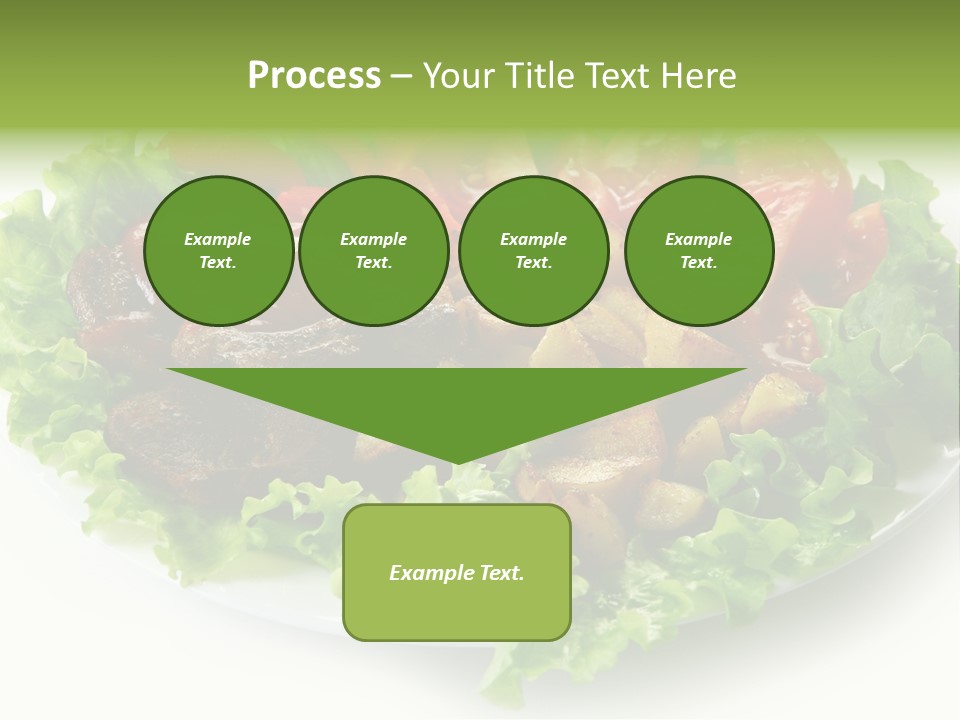 Process – Your Title Text Here

Example Text.

Example Text.

Example Text.

Example Text.

Example Text.